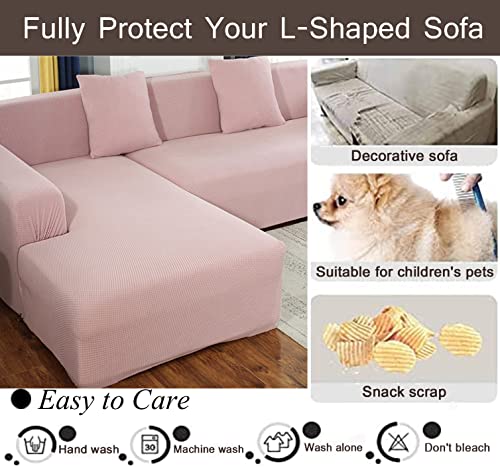 Fully Protect Your L-Shaped Sofa

Decorative sofa

Suitable for children's pets

Snack scrap

Easy to Care

Hand wash

30

Machine wash

Wash alone

Don't bleach